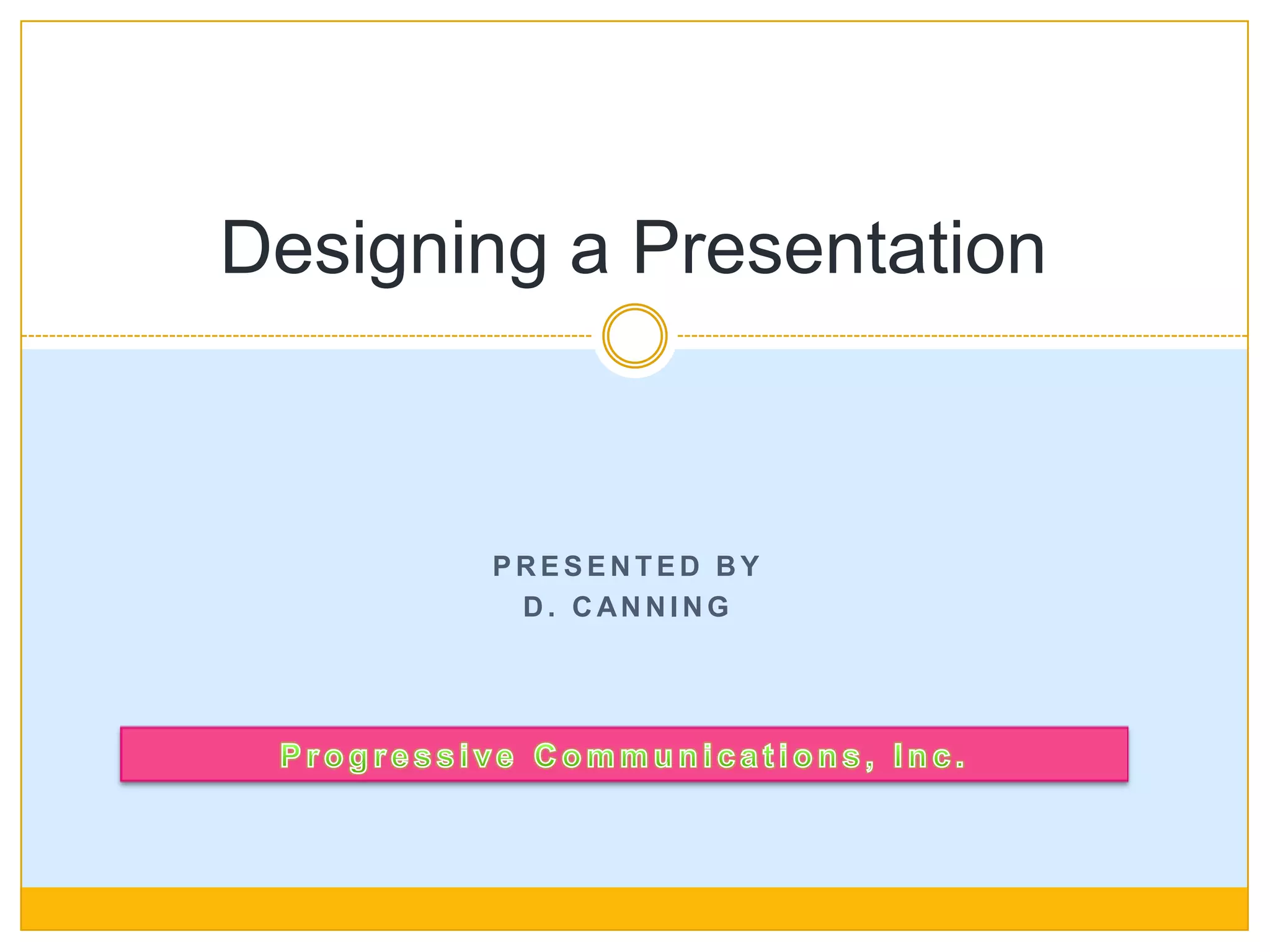 Designing a Presentation

PRESENTED BY
D. CANNING

Progressive Communications, Inc.